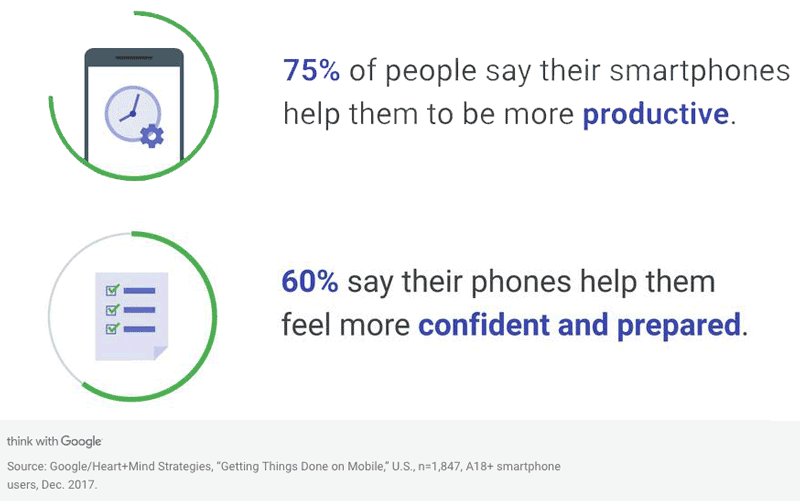 75% of people say their smartphones help them to be more productive.

60% say their phones help them feel more confident and prepared.

think with Google

Source: Google/Heart+Mind Strategies, "Getting Things Done on Mobile," U.S., n=1,847, A18+ smartphone users, Dec. 2017.